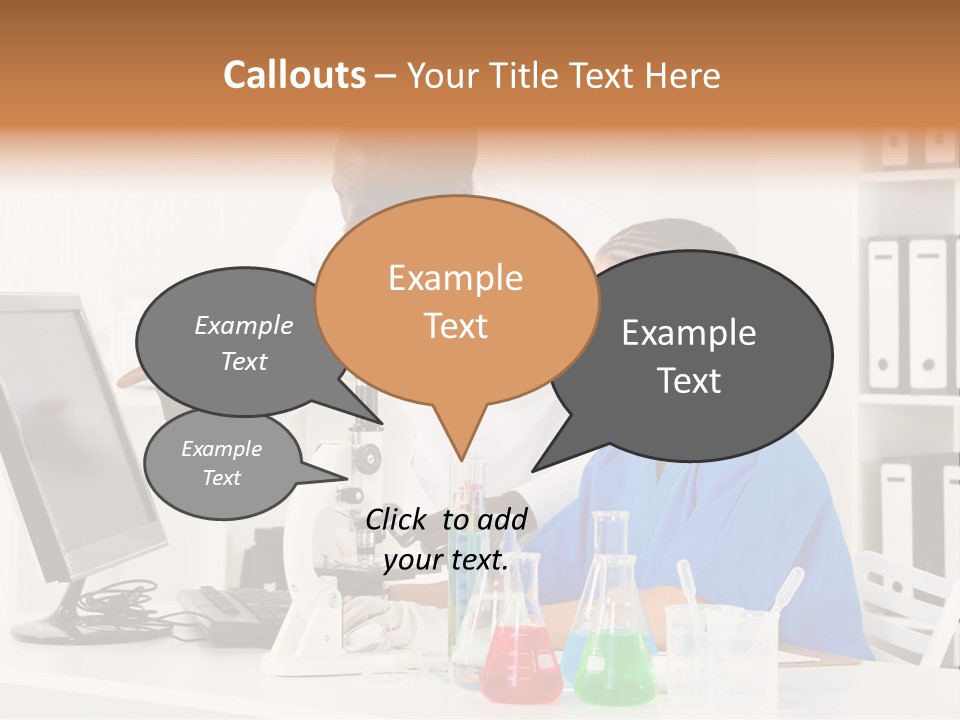 Callouts – Your Title Text Here

Example Text

Example Text

Example Text

Example Text

Click to add your text.